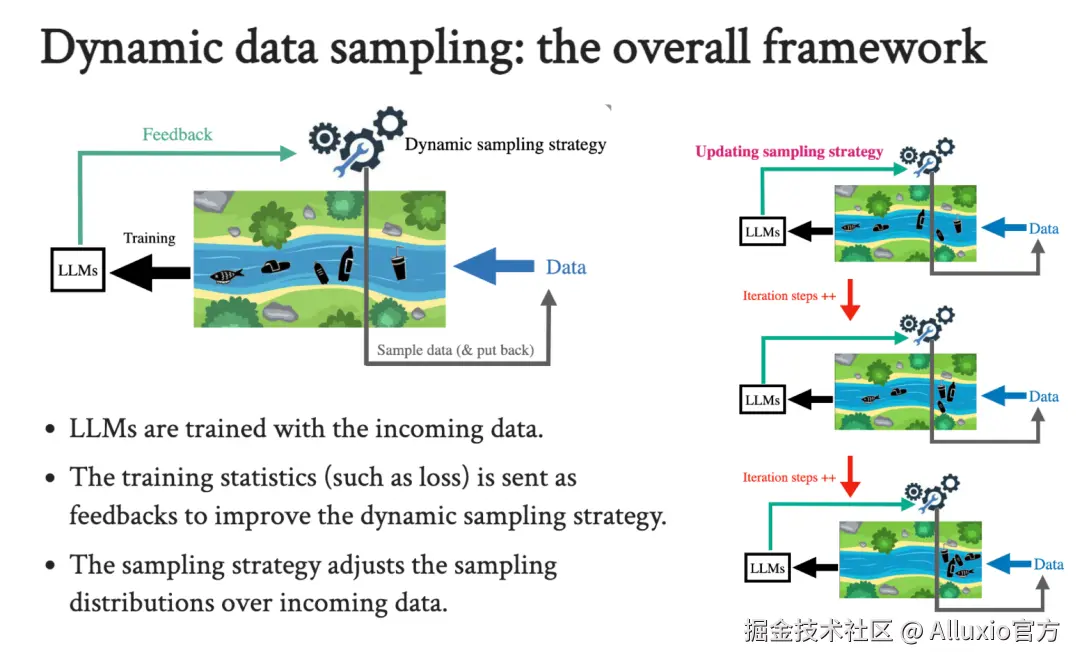 Dynamic data sampling: the overall framework

Feedback

Dynamic sampling strategy

Training

LLMs

Data

Sample data (& put back)

- LLMs are trained with the incoming data.
- The training statistics (such as loss) is sent as feedbacks to improve the dynamic sampling strategy.
- The sampling strategy adjusts the sampling distributions over incoming data.

Updating sampling strategy

LLMs

Data

Iteration steps ++

LLMs

Data

Iteration steps ++

LLMs

Data

掘金技术社区 @ Alluxio官方